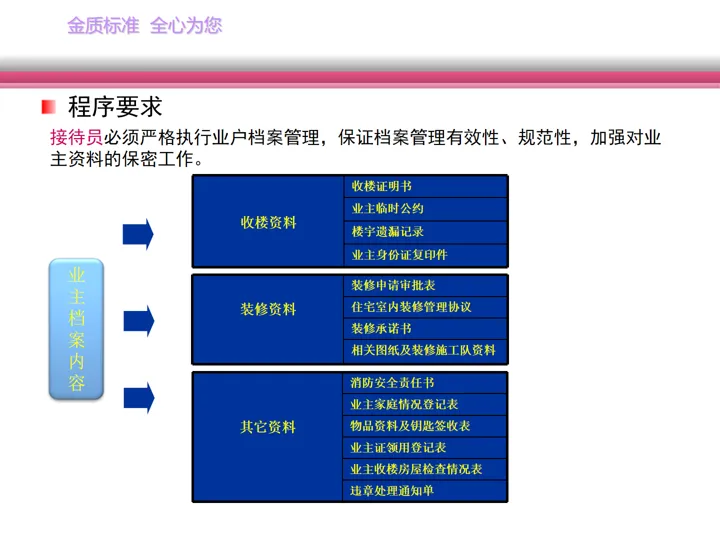 金质标准 全心为您

程序要求

接待员必须严格执行业户档案管理，保证档案管理有效性、规范性，加强对业主资料的保密工作。

业主档案内容

| 收楼资料 | 收楼证明书 |
|---|---|
| | 业主临时公约 |
| | 楼宇遗漏记录 |
| | 业主身份证复印件 |

| 装修资料 | 装修申请审批表 |
|---|---|
| | 住宅室内装修管理协议 |
| | 装修承诺书 |
| | 相关图纸及装修施工队资料 |

| 其它资料 | 消防安全责任书 |
|---|---|
| | 业主家庭情况登记表 |
| | 物品资料及钥匙签收表 |
| | 业主证领用登记表 |
| | 业主收楼房屋检查情况表 |
| | 违章处理通知单 |